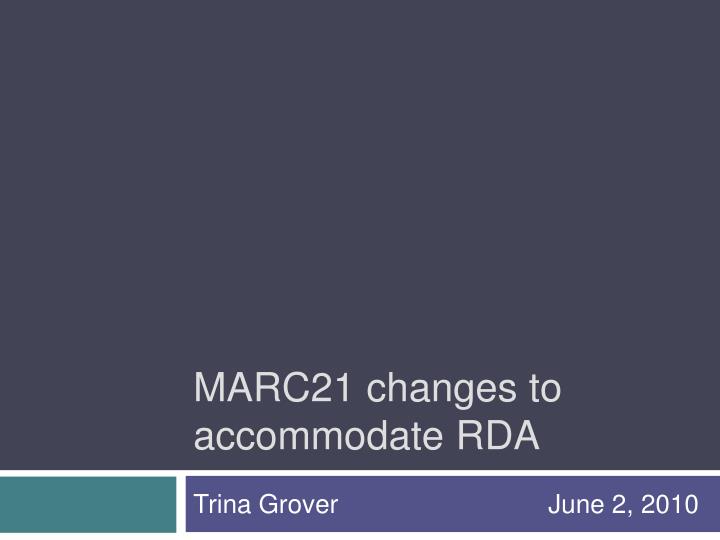 MARC21 changes to accommodate RDA

Trina Grover June 2, 2010